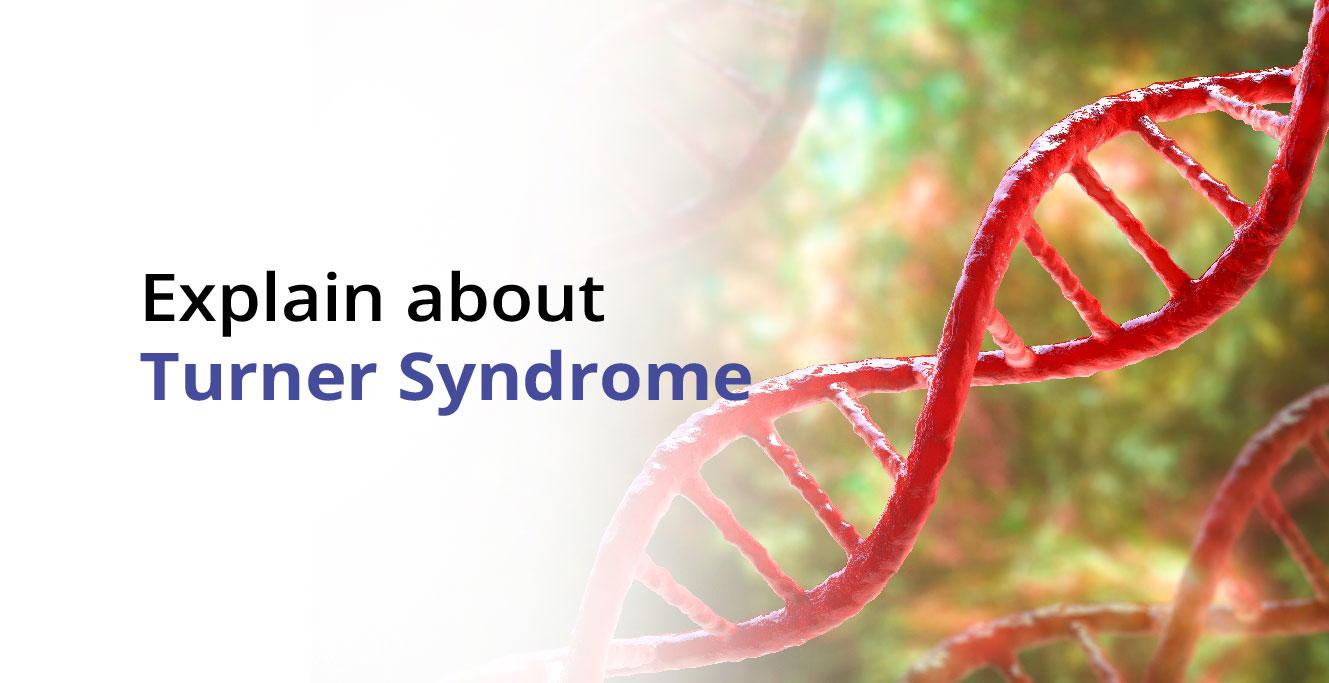 Explain about
Turner Syndrome